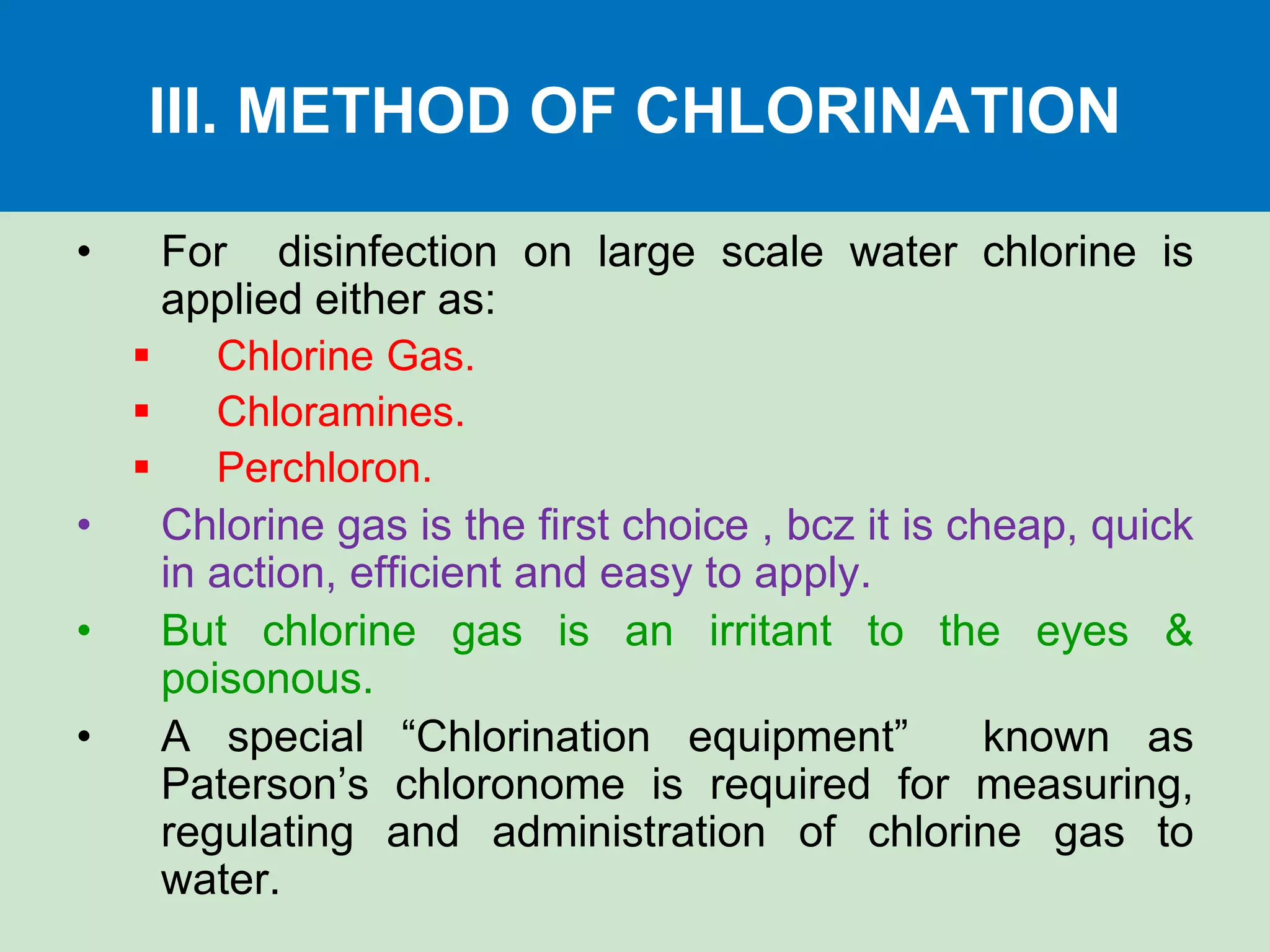 III. METHOD OF CHLORINATION

• For disinfection on large scale water chlorine is applied either as:

▪ Chlorine Gas.

▪ Chloramines.

▪ Perchloron.

• Chlorine gas is the first choice , bcz it is cheap, quick in action, efficient and easy to apply.

• But chlorine gas is an irritant to the eyes & poisonous.

• A special “Chlorination equipment” known as Paterson’s chloronome is required for measuring, regulating and administration of chlorine gas to water.